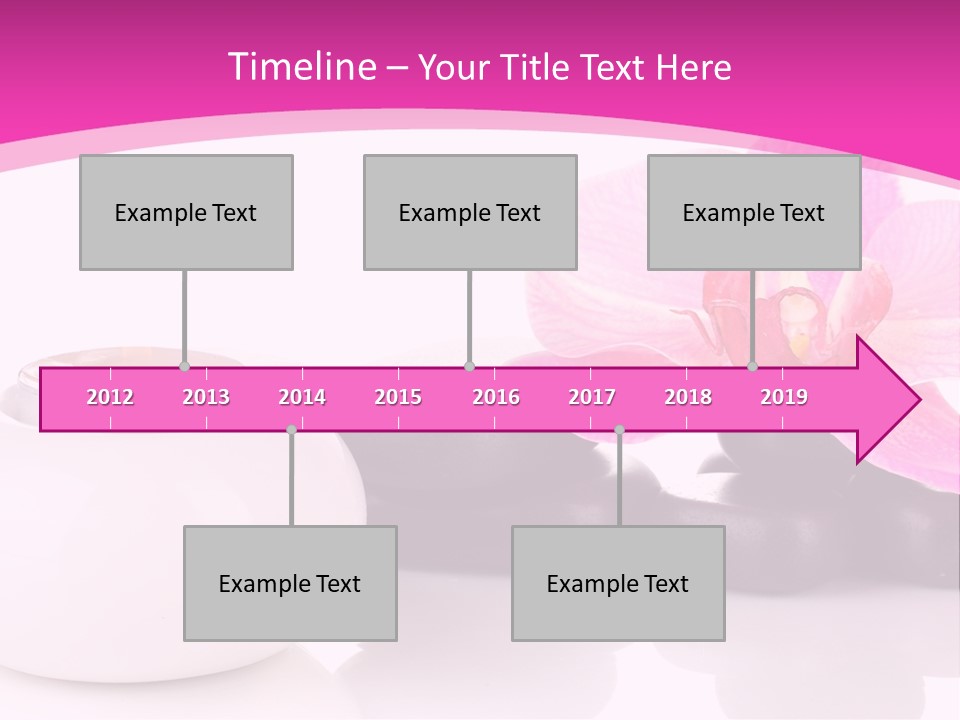 Timeline – Your Title Text Here

Example Text

Example Text

Example Text

2012 2013 2014 2015 2016 2017 2018 2019

Example Text

Example Text